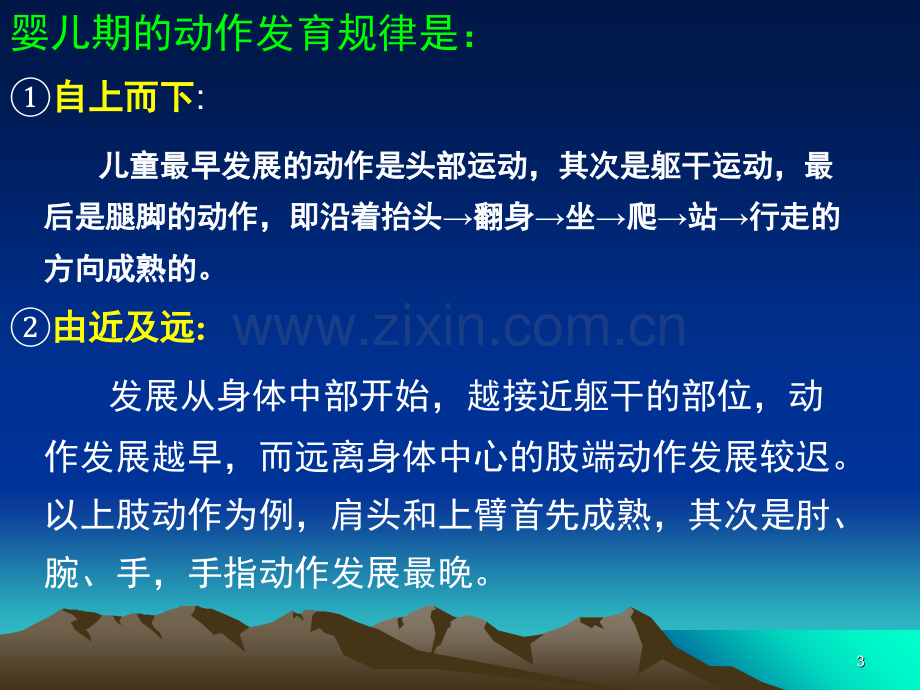 婴儿期的动作发育规律是：

①自上而下：

儿童最早发展的动作是头部运动，其次是躯干运动，最后是腿脚的动作，即沿着抬头→翻身→坐→爬→站→行走的方向成熟的。

②由近及远：

发展从身体中部开始，越接近躯干的部位，动作发展越早，而远离身体中心的肢端动作发展较迟。以上肢动作为例，肩头和上臂首先成熟，其次是肘、腕、手，手指动作发展最晚。

3

www.zixin.com.cn